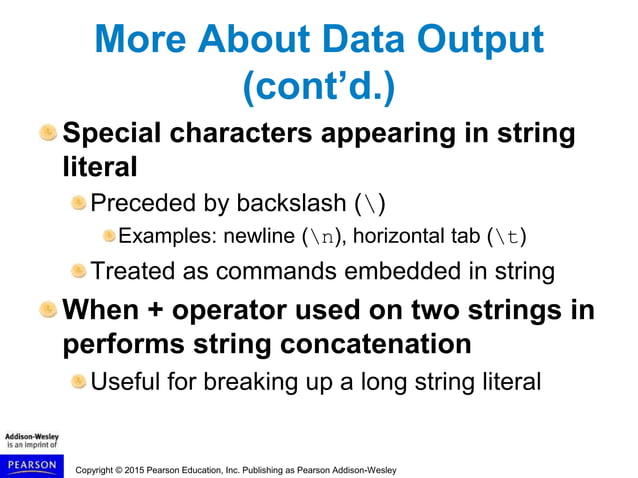 More About Data Output (cont'd.)

Special characters appearing in string literal

Preceded by backslash (\)

Examples: newline (\n), horizontal tab (\t)

Treated as commands embedded in string

When + operator used on two strings in performs string concatenation

Useful for breaking up a long string literal

Addison-Wesley is an imprint of PEARSON

Copyright © 2015 Pearson Education, Inc. Publishing as Pearson Addison-Wesley